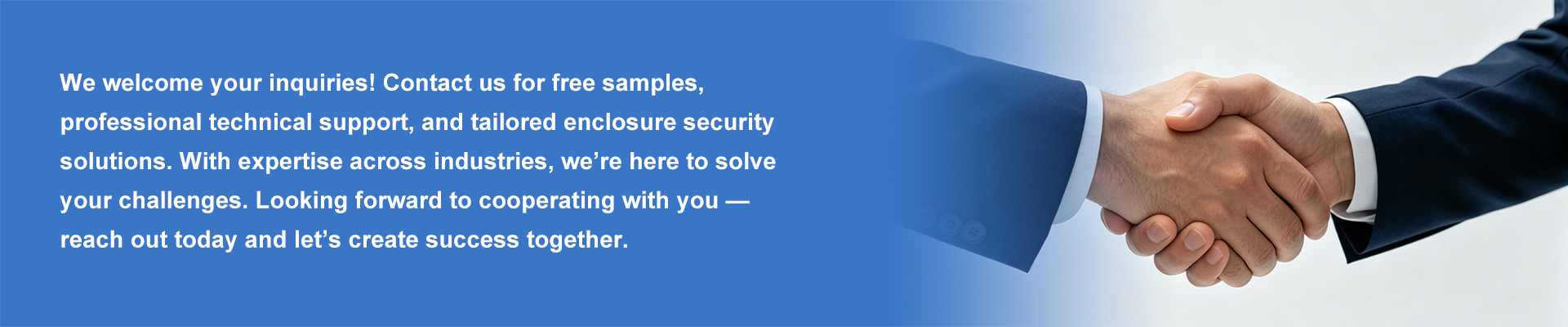 We welcome your inquiries! Contact us for free samples, professional technical support, and tailored enclosure security solutions. With expertise across industries, we’re here to solve your challenges. Looking forward to cooperating with you — reach out today and let’s create success together.